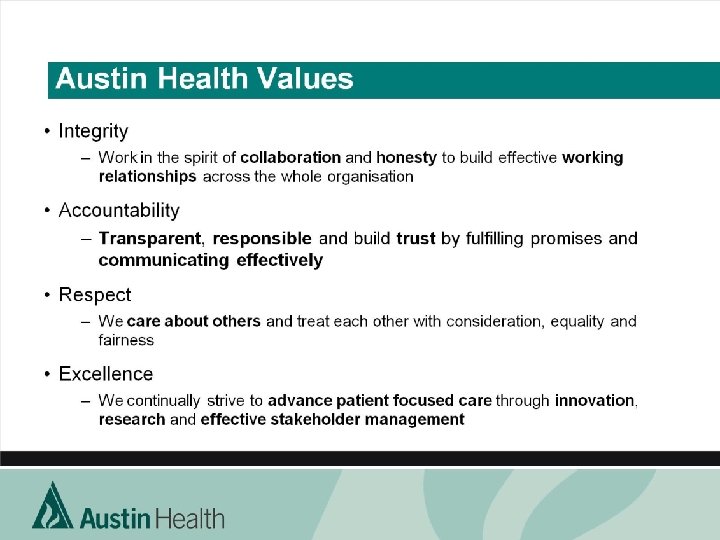 Austin Health Values

• Integrity
– Work in the spirit of collaboration and honesty to build effective working relationships across the whole organisation

• Accountability
– Transparent, responsible and build trust by fulfilling promises and communicating effectively

• Respect
– We care about others and treat each other with consideration, equality and fairness

• Excellence
– We continually strive to advance patient focused care through innovation, research and effective stakeholder management

Austin Health